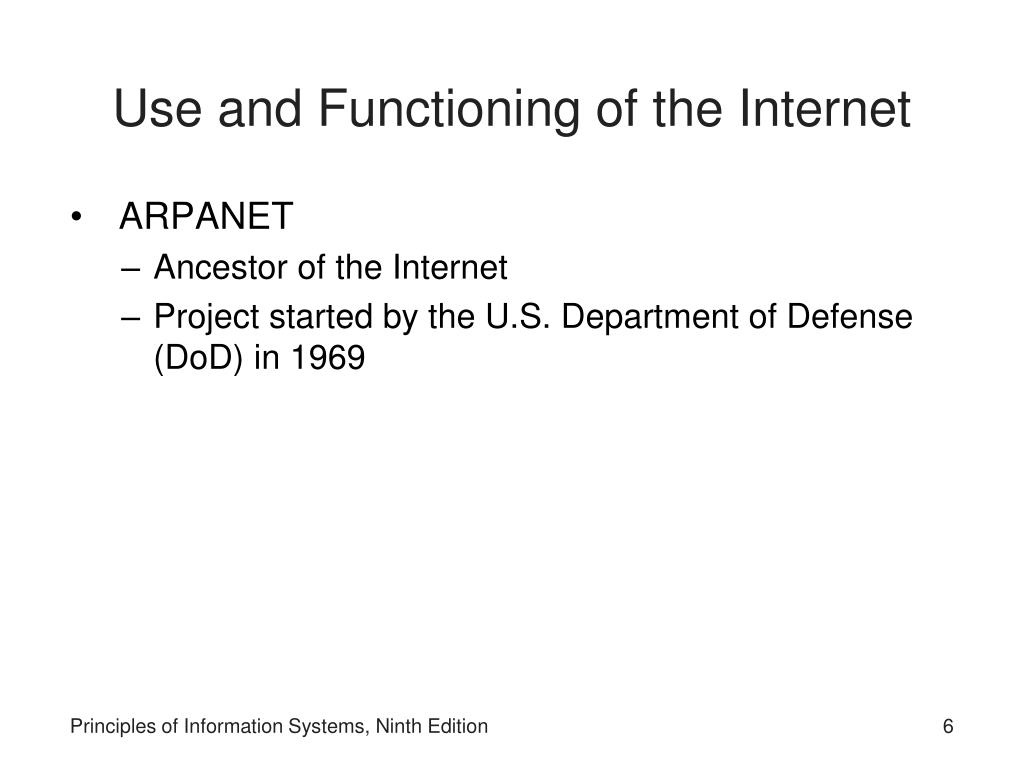 Use and Functioning of the Internet

• ARPANET
– Ancestor of the Internet
– Project started by the U.S. Department of Defense (DoD) in 1969

Principles of Information Systems, Ninth Edition

6